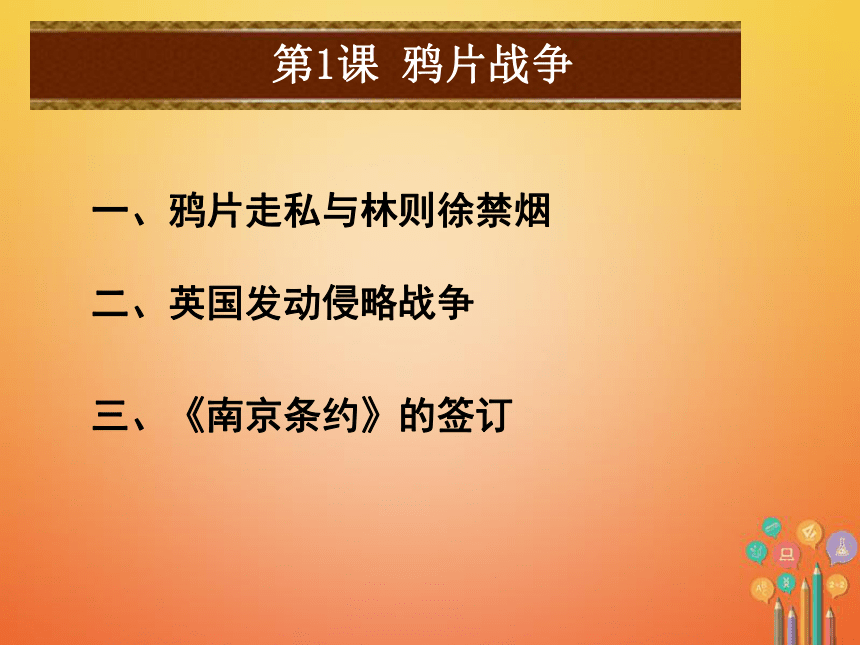 第1课 鸦片战争

一、鸦片走私与林则徐禁烟

二、英国发动侵略战争

三、《南京条约》的签订